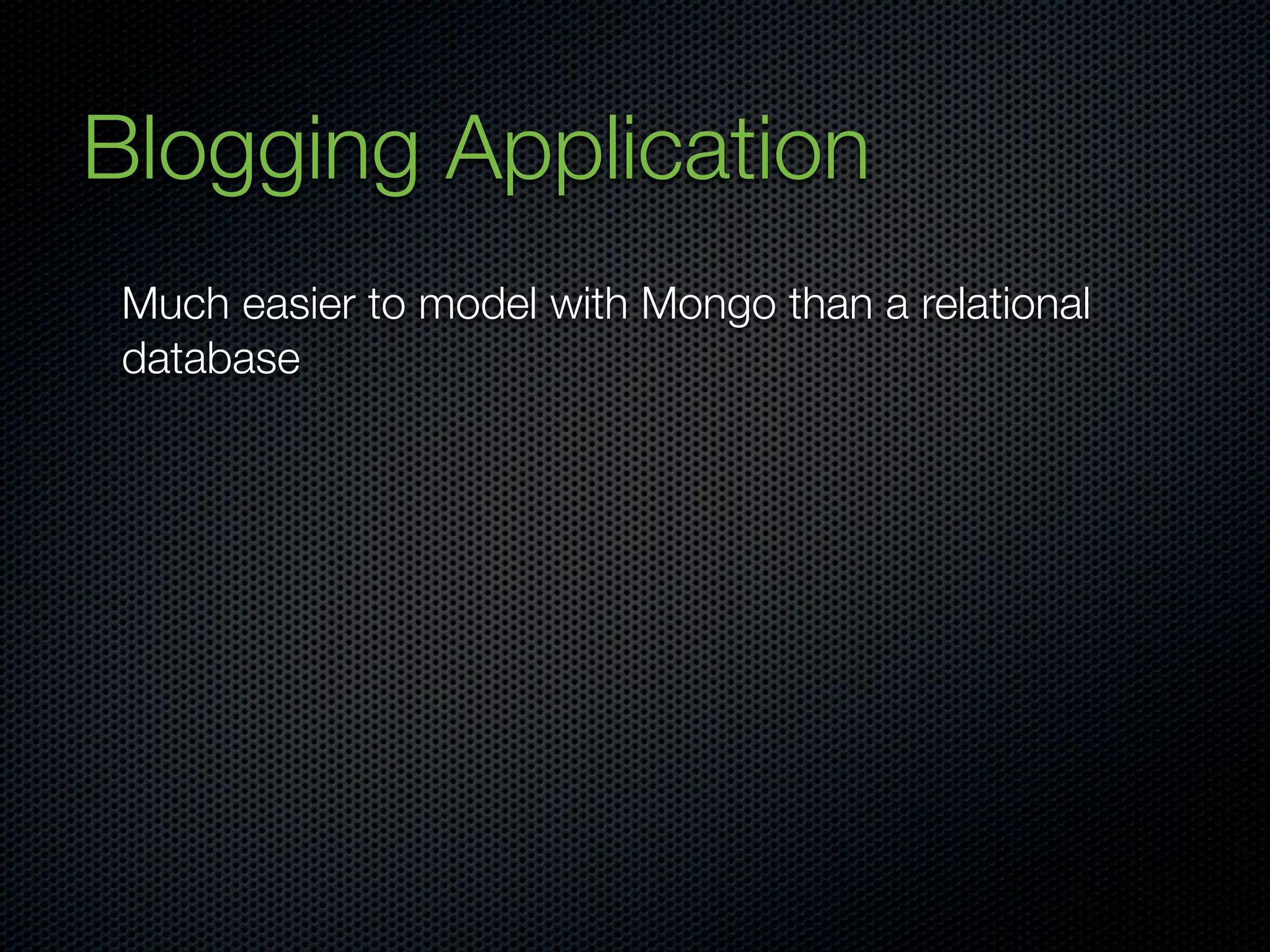 Blogging Application

Much easier to model with Mongo than a relational database